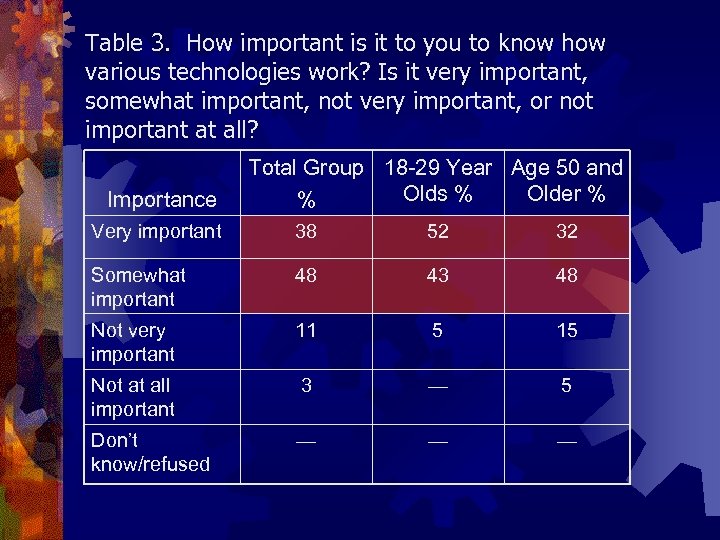 Table 3. How important is it to you to know how various technologies work? Is it very important, somewhat important, not very important, or not important at all?

| Importance | Total Group % | 18-29 Year Olds % | Age 50 and Older % |
|---|---|---|---|
| Very important | 38 | 52 | 32 |
| Somewhat important | 48 | 43 | 48 |
| Not very important | 11 | 5 | 15 |
| Not at all important | 3 | — | 5 |
| Don't know/refused | — | — | — |